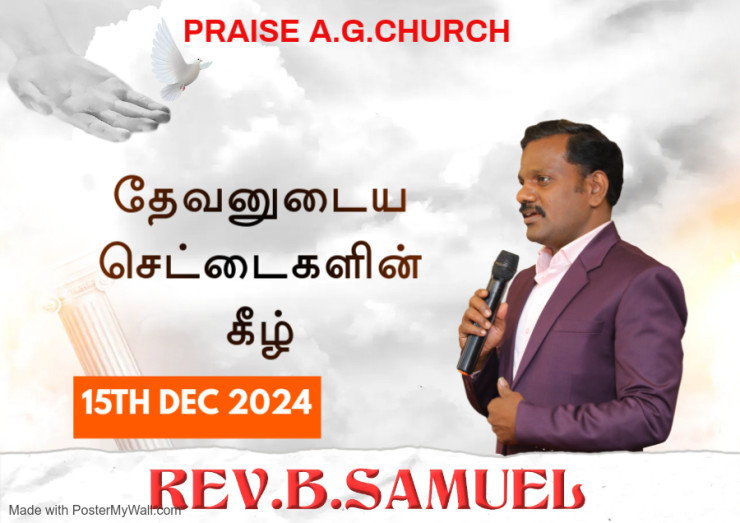 PRAISE A.G.CHURCH

தேவனுடைய செட்டைகளின் கீழ்

15TH DEC 2024

REV.B.SAMUEL

Made with PosterMyWall.com